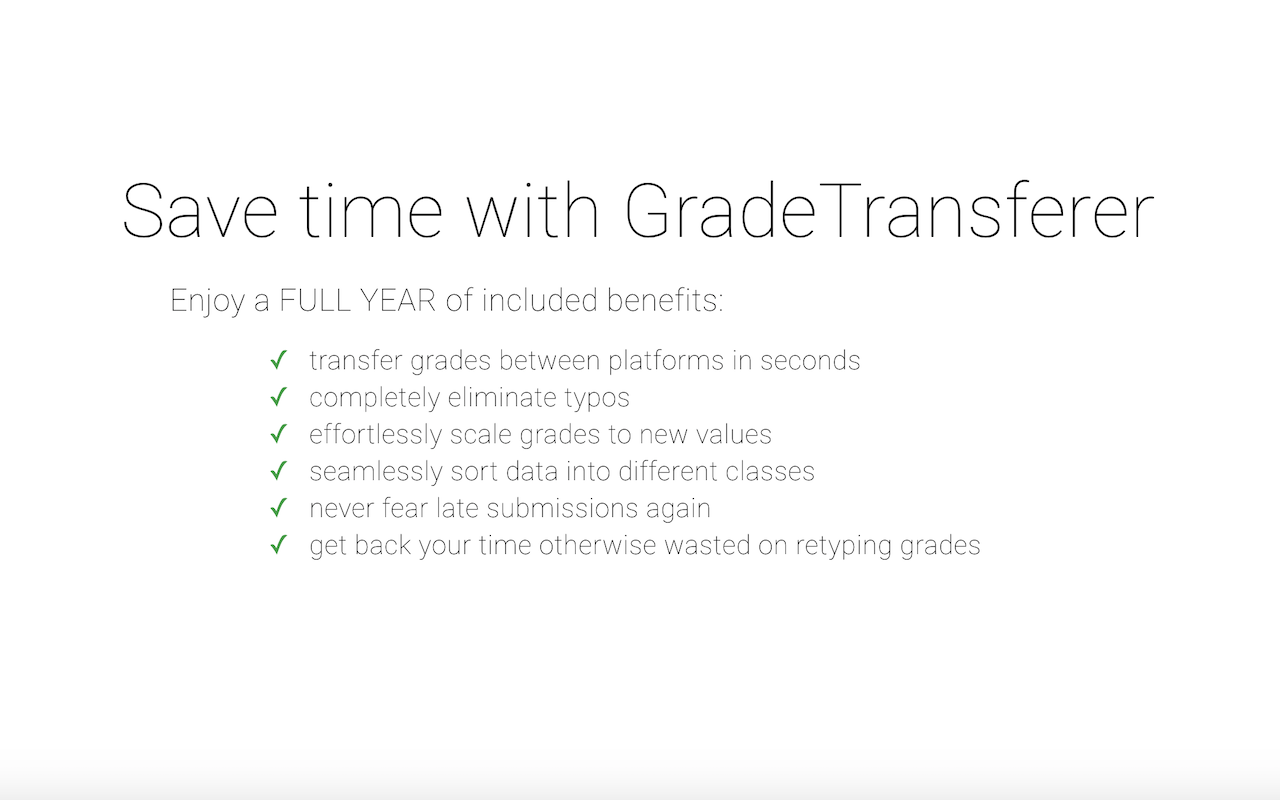 Save time with GradeTransferer

Enjoy a FULL YEAR of included benefits:

✓ transfer grades between platforms in seconds
✓ completely eliminate typos
✓ effortlessly scale grades to new values
✓ seamlessly sort data into different classes
✓ never fear late submissions again
✓ get back your time otherwise wasted on retyping grades